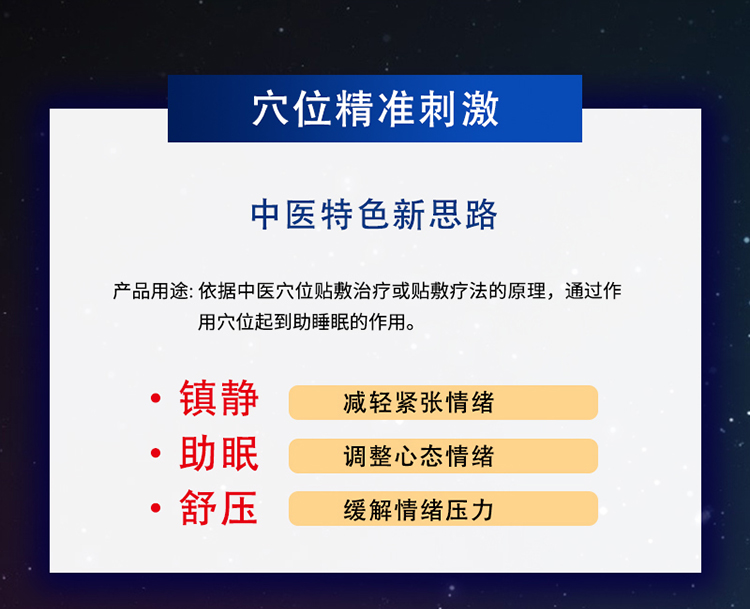 穴位精准刺激

中医特色新思路

产品用途: 依据中医穴位贴敷治疗或贴敷疗法的原理，通过作用穴位起到助睡眠的作用。

• 镇静 减轻紧张情绪
• 助眠 调整心态情绪
• 舒压 缓解情绪压力